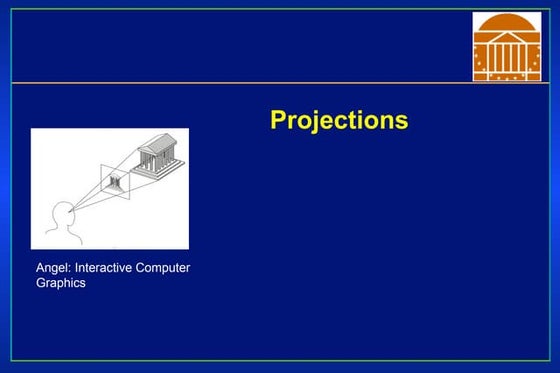 Projections

Angel: Interactive Computer Graphics